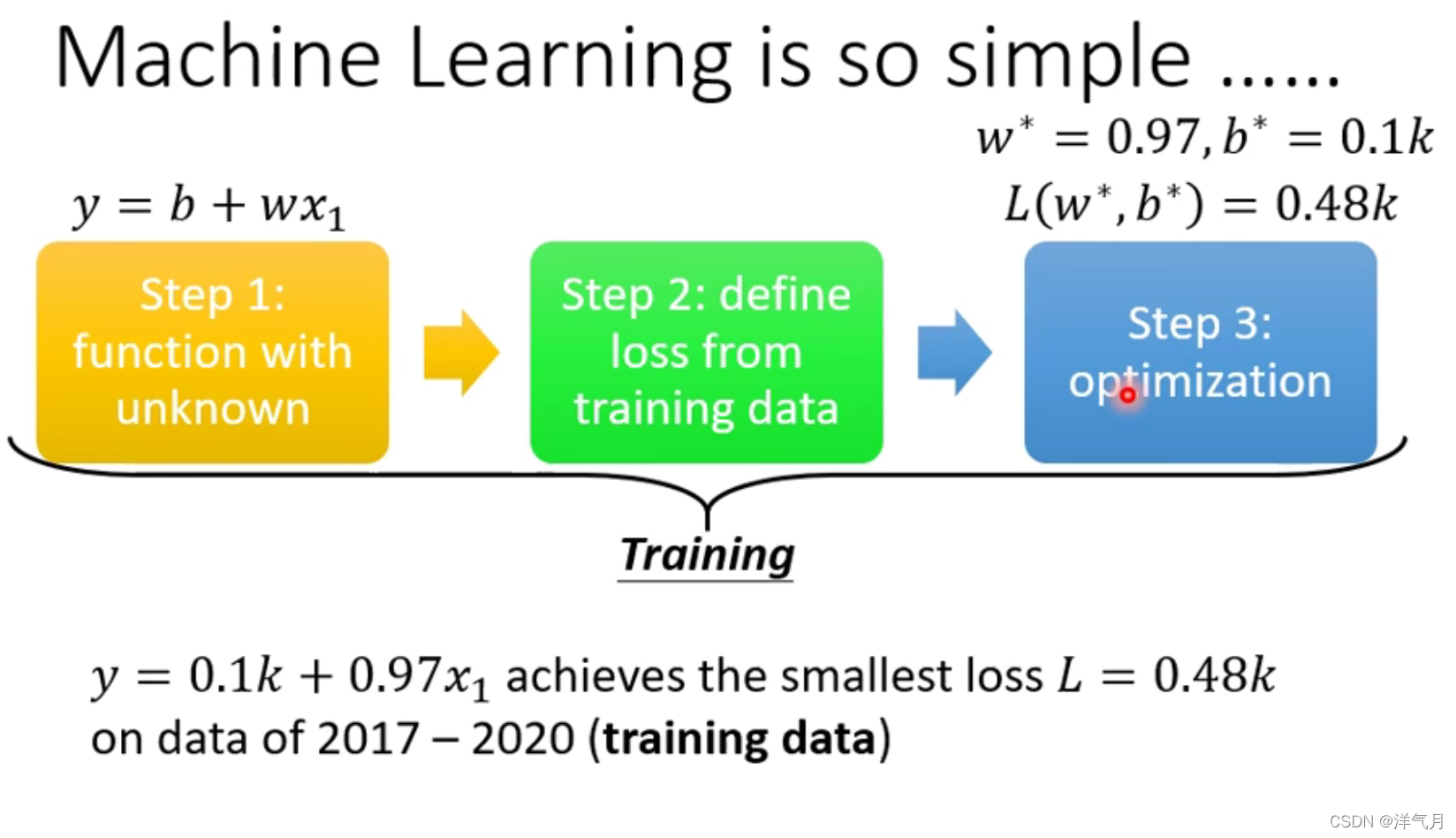 Machine Learning is so simple ……

$w^* = 0.97, b^* = 0.1k$
$L(w^*, b^*) = 0.48k$

$y = b + wx_1$

Step 1: function with unknown

Step 2: define loss from training data

Step 3: optimization

Training

$y = 0.1k + 0.97x_1$ achieves the smallest loss $L = 0.48k$ on data of 2017 – 2020 (training data)

CSDN @洋气月